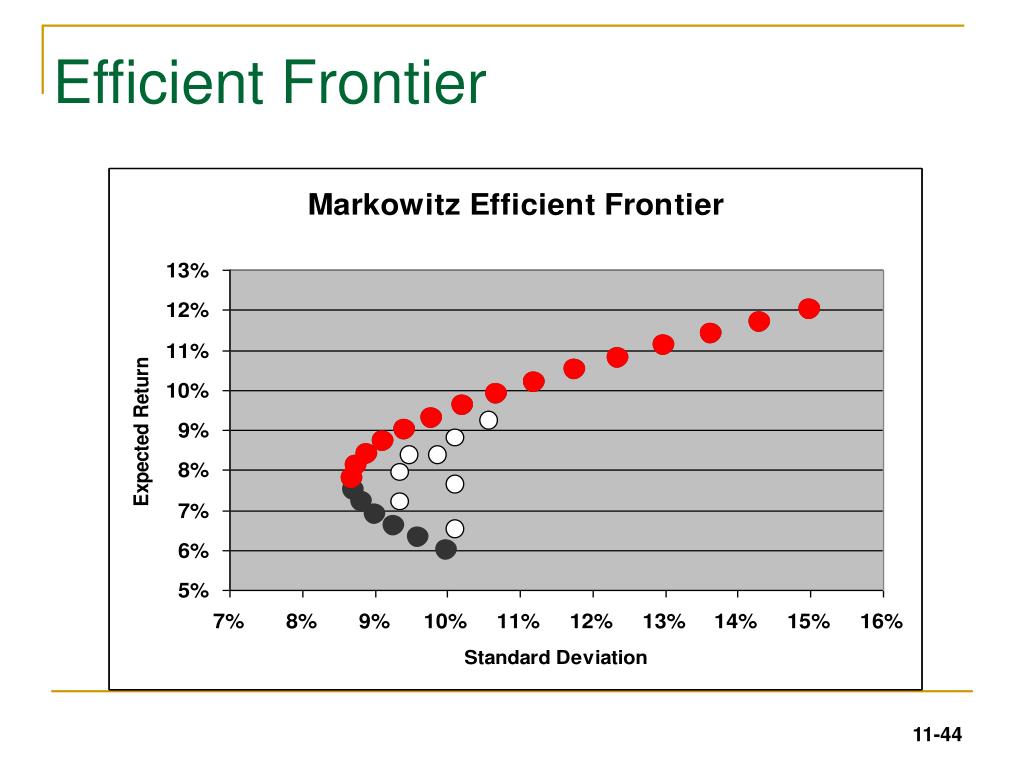 Efficient Frontier

Markowitz Efficient Frontier

13%
12%
11%
10%
9%
8%
7%
6%
5%

Expected Return

7%
8%
9%
10%
11%
12%
13%
14%
15%
16%

Standard Deviation

11-44